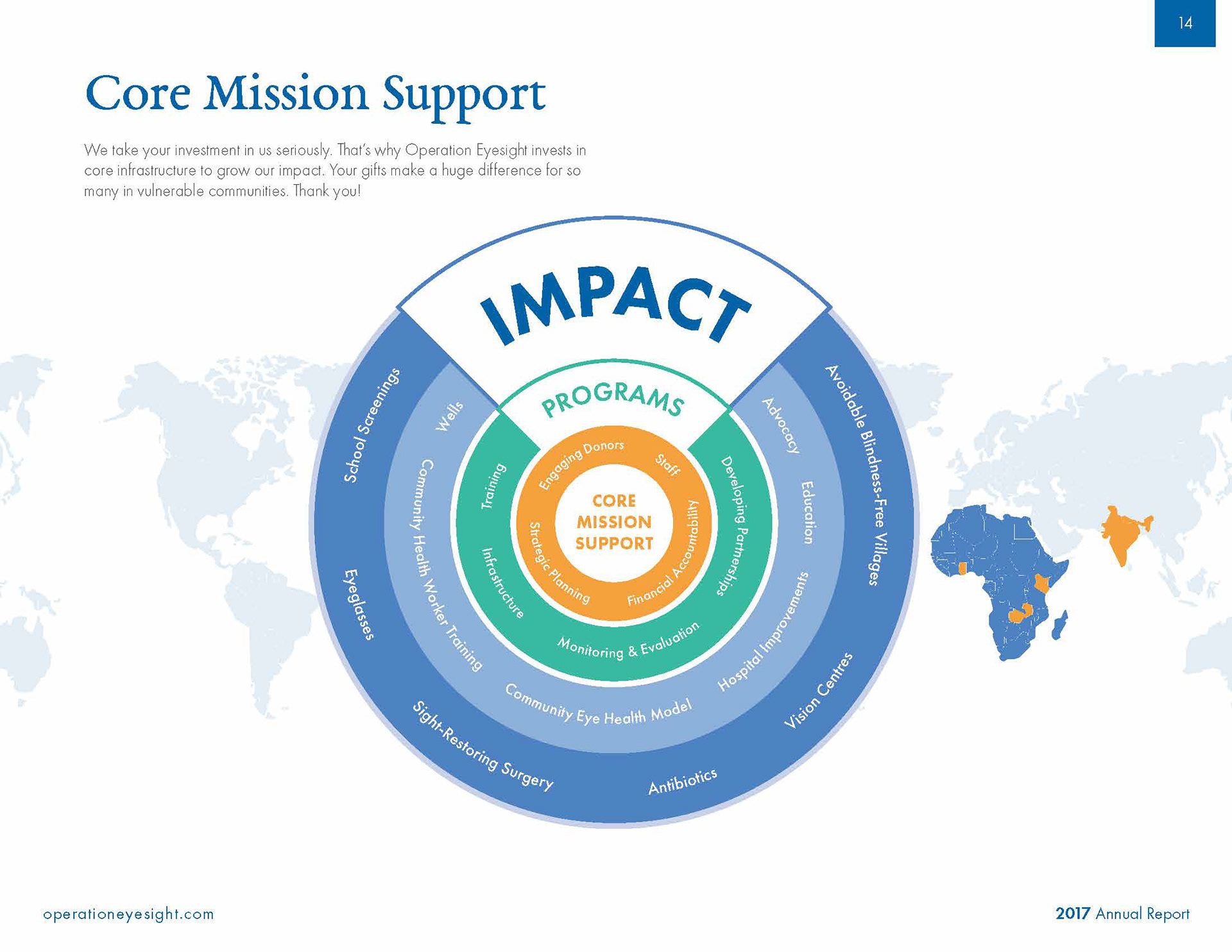 14

Core Mission Support

We take your investment in us seriously. That's why Operation Eyesight invests in core infrastructure to grow our impact. Your gifts make a huge difference for so many in vulnerable communities. Thank you!

IMPACT

School Screenings

Eyeglasses

Sight-Restoring Surgery

Antibiotics

Vision Centres

Avoidable Blindness-Free Villages

Wells

Community Health Worker Training

Community Eye Health Model

Hospital Improvements

Education

Advocacy

PROGRAMS

Training

Infrastructure

Monitoring & Evaluation

Developing Partnerships

Engaging Donors

Staff

Financial Accountability

Strategic Planning

CORE MISSION SUPPORT

operationeyesight.com

2017 Annual Report